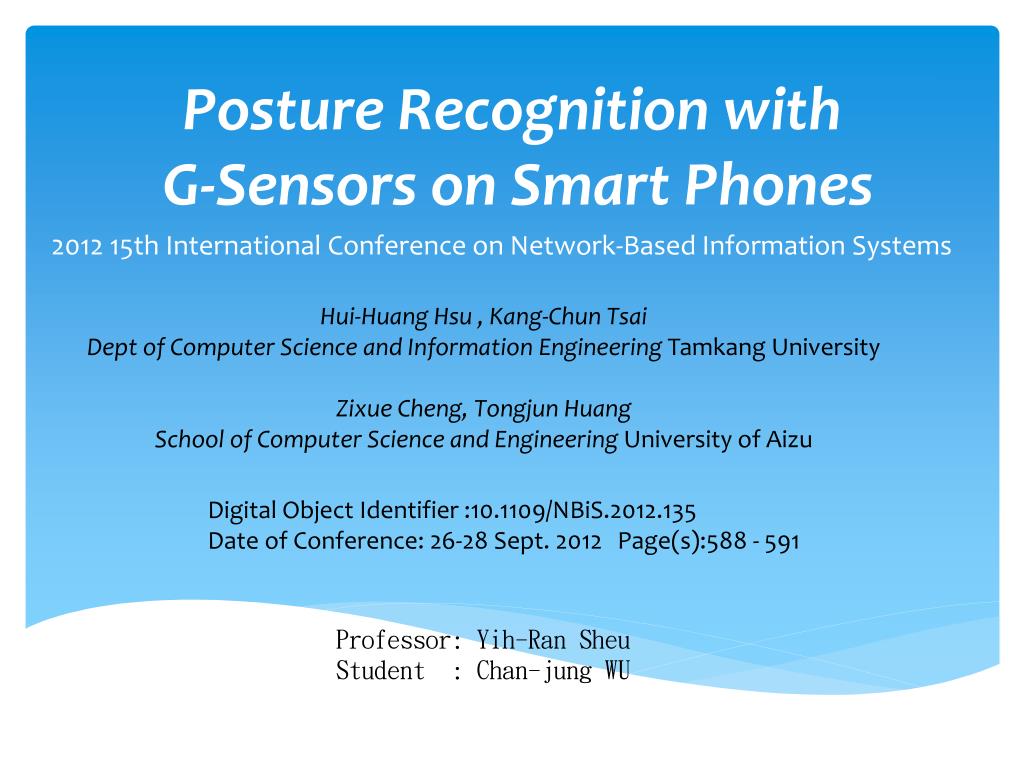 Posture Recognition with G-Sensors on Smart Phones

2012 15th International Conference on Network-Based Information Systems

Hui-Huang Hsu , Kang-Chun Tsai
Dept of Computer Science and Information Engineering Tamkang University

Zixue Cheng, Tongjun Huang
School of Computer Science and Engineering University of Aizu

Digital Object Identifier :10.1109/NBiS.2012.135
Date of Conference: 26-28 Sept. 2012 Page(s):588 - 591

Professor: Yih-Ran Sheu
Student : Chan-jung WU